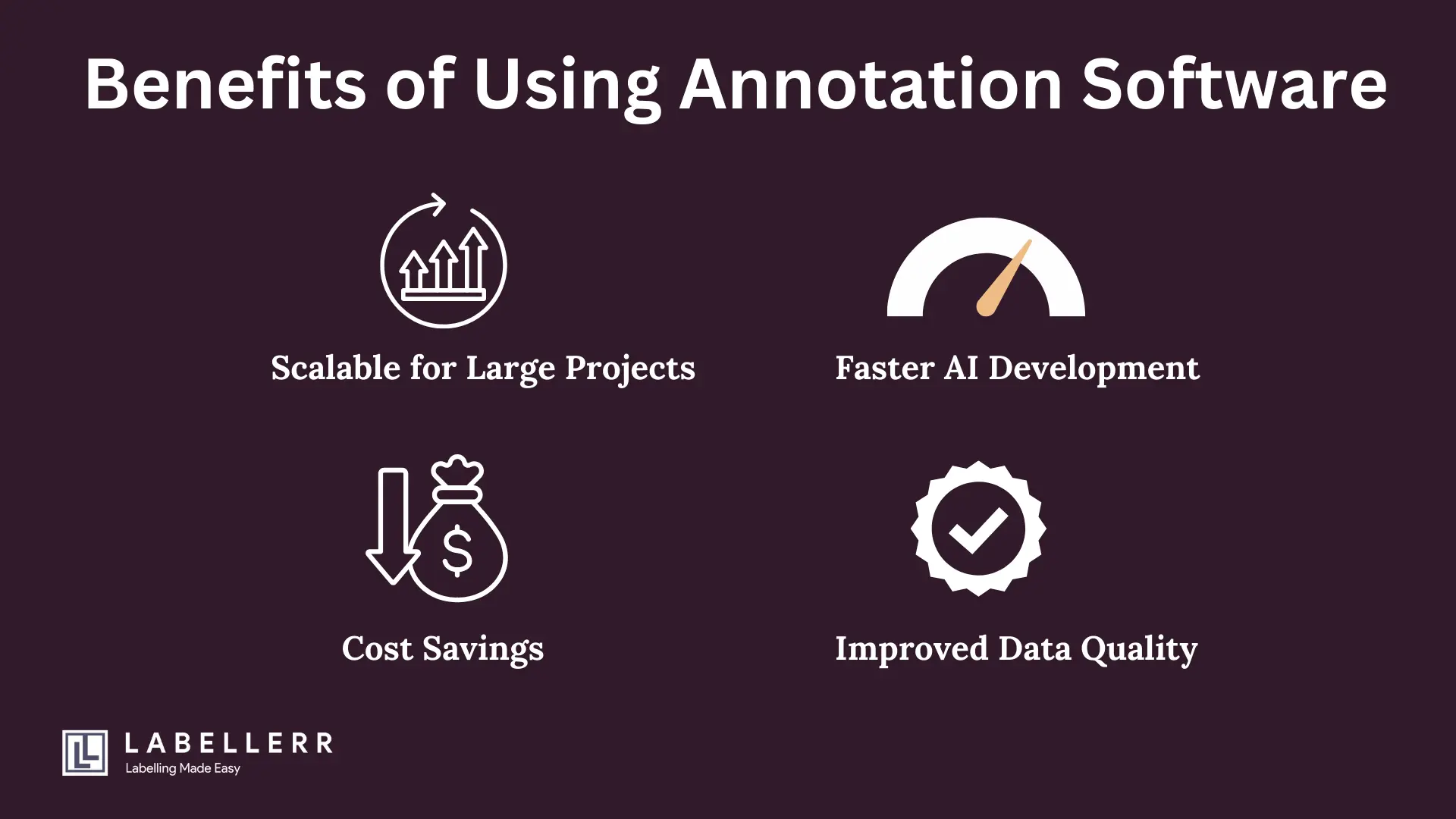 Benefits of Using Annotation Software

Scalable for Large Projects

Faster AI Development

$

Cost Savings

Improved Data Quality

LABELLERR
Labelling Made Easy